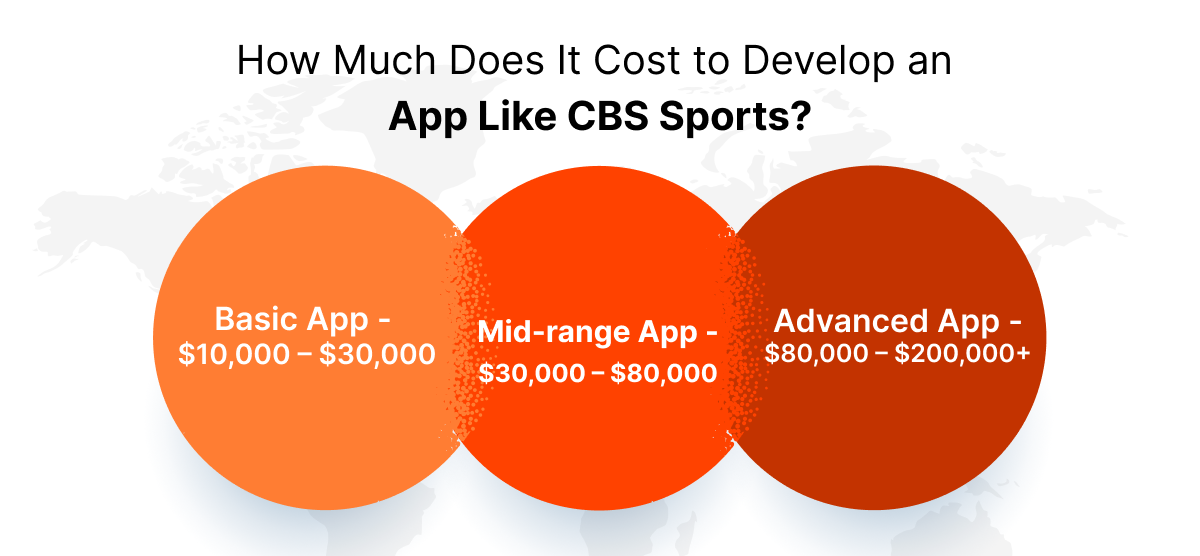 How Much Does It Cost to Develop an
App Like CBS Sports?

Basic App -
\$10,000 – \$30,000

Mid-range App -
\$30,000 – \$80,000

Advanced App -
\$80,000 – \$200,000+